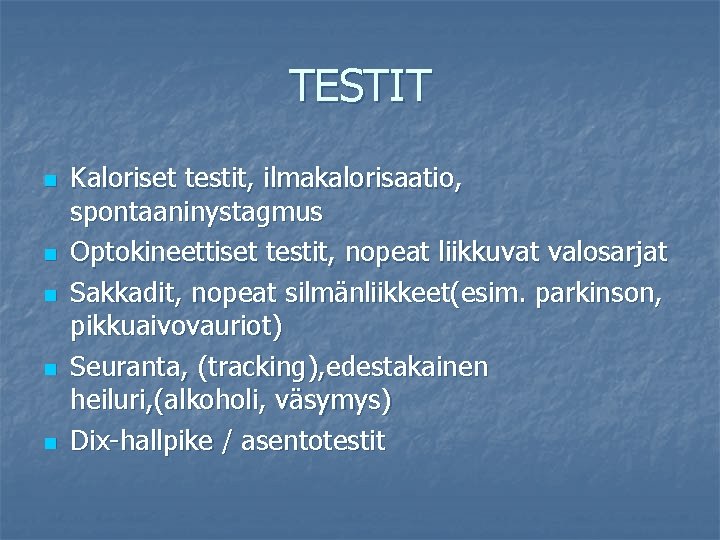 TESTIT

- Kaloriset testit, ilmakalorisaatio, spontaaninystagmus
- Optokineettiset testit, nopeat liikkuvat valosarjat
- Sakkadit, nopeat silmänliikkeet(esim. parkinson, pikkuaivovauriot)
- Seuranta, (tracking),edestakainen heiluri,(alkoholi, väsymys)
- Dix-hallpike / asentotestit